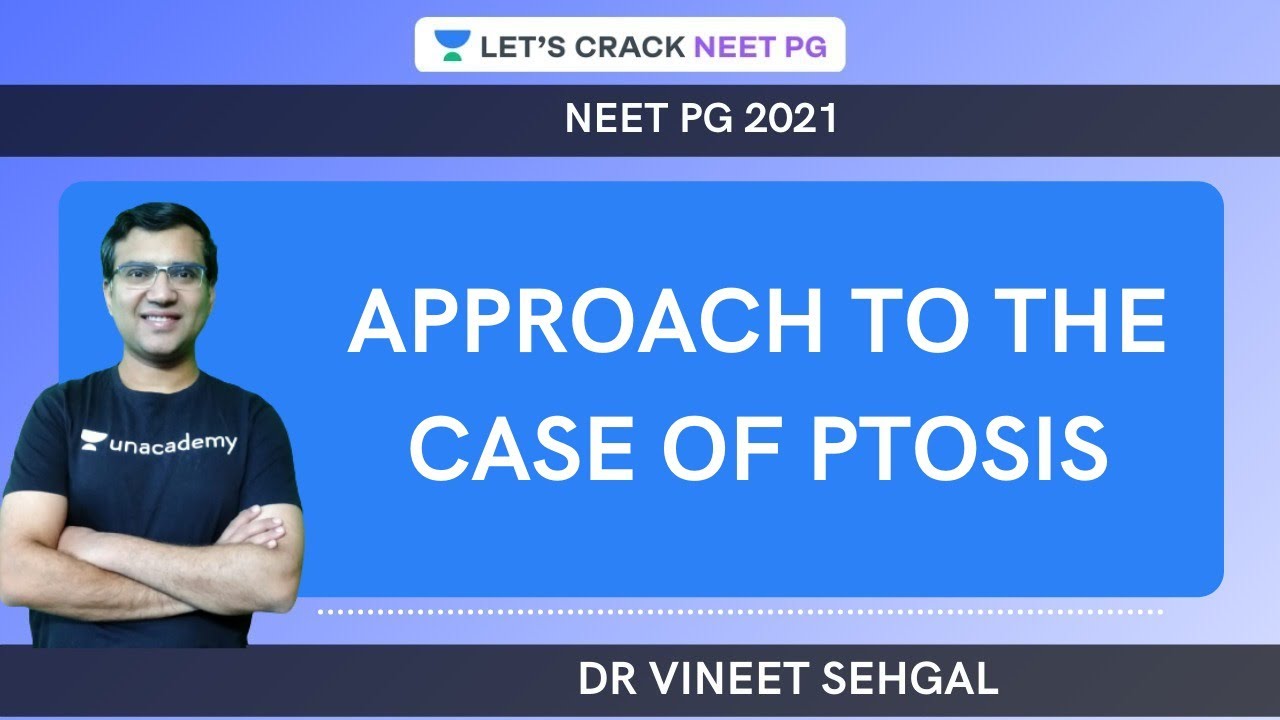 LET'S CRACK NEET PG

NEET PG 2021

unacademy

APPROACH TO THE CASE OF PTOSIS

DR VINEET SEHGAL